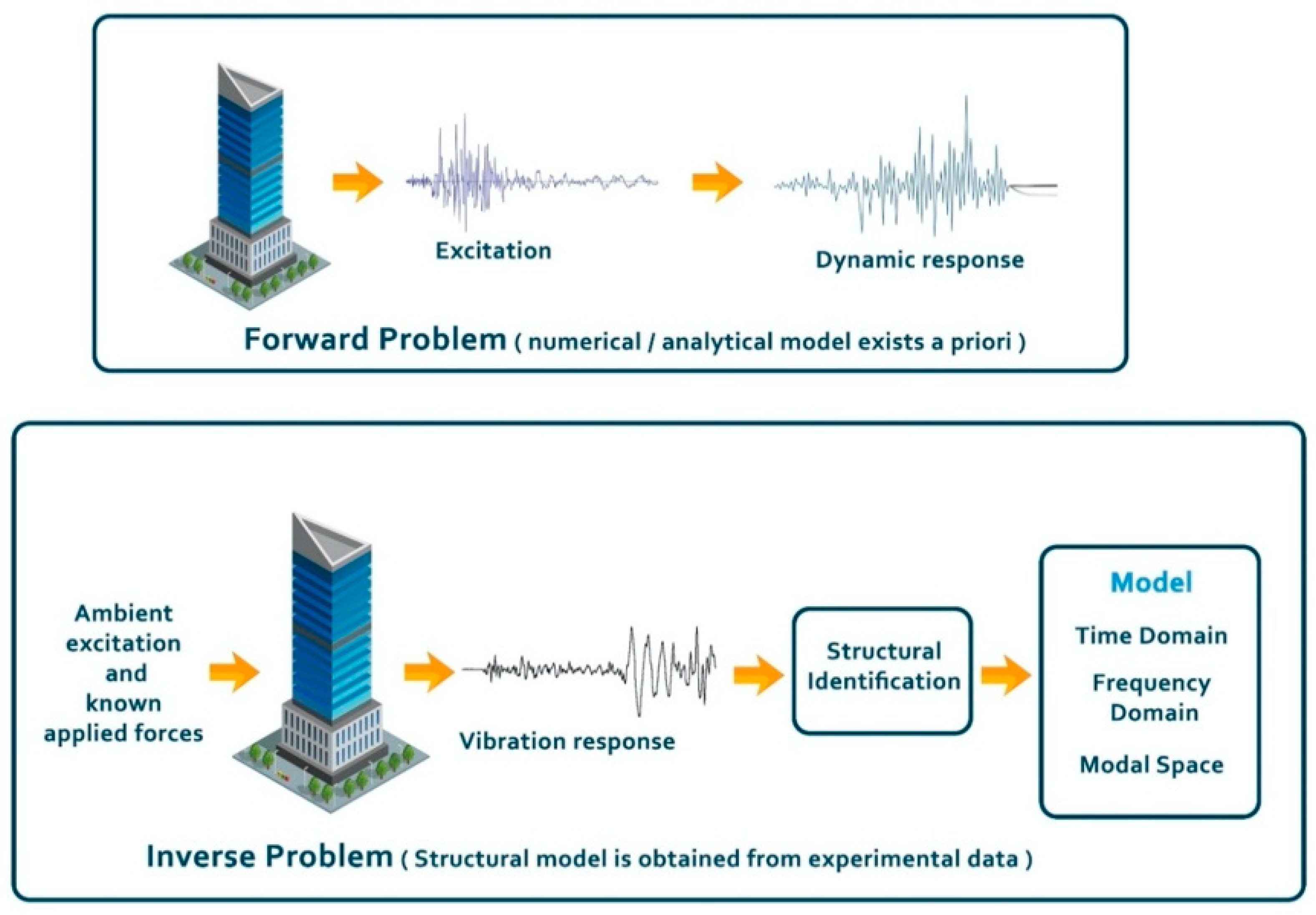 Excitation

Dynamic response

Forward Problem ( numerical / analytical model exists a priori )

Ambient excitation and known applied forces

Vibration response

Structural Identification

Model

Time Domain

Frequency Domain

Modal Space

Inverse Problem ( Structural model is obtained from experimental data )